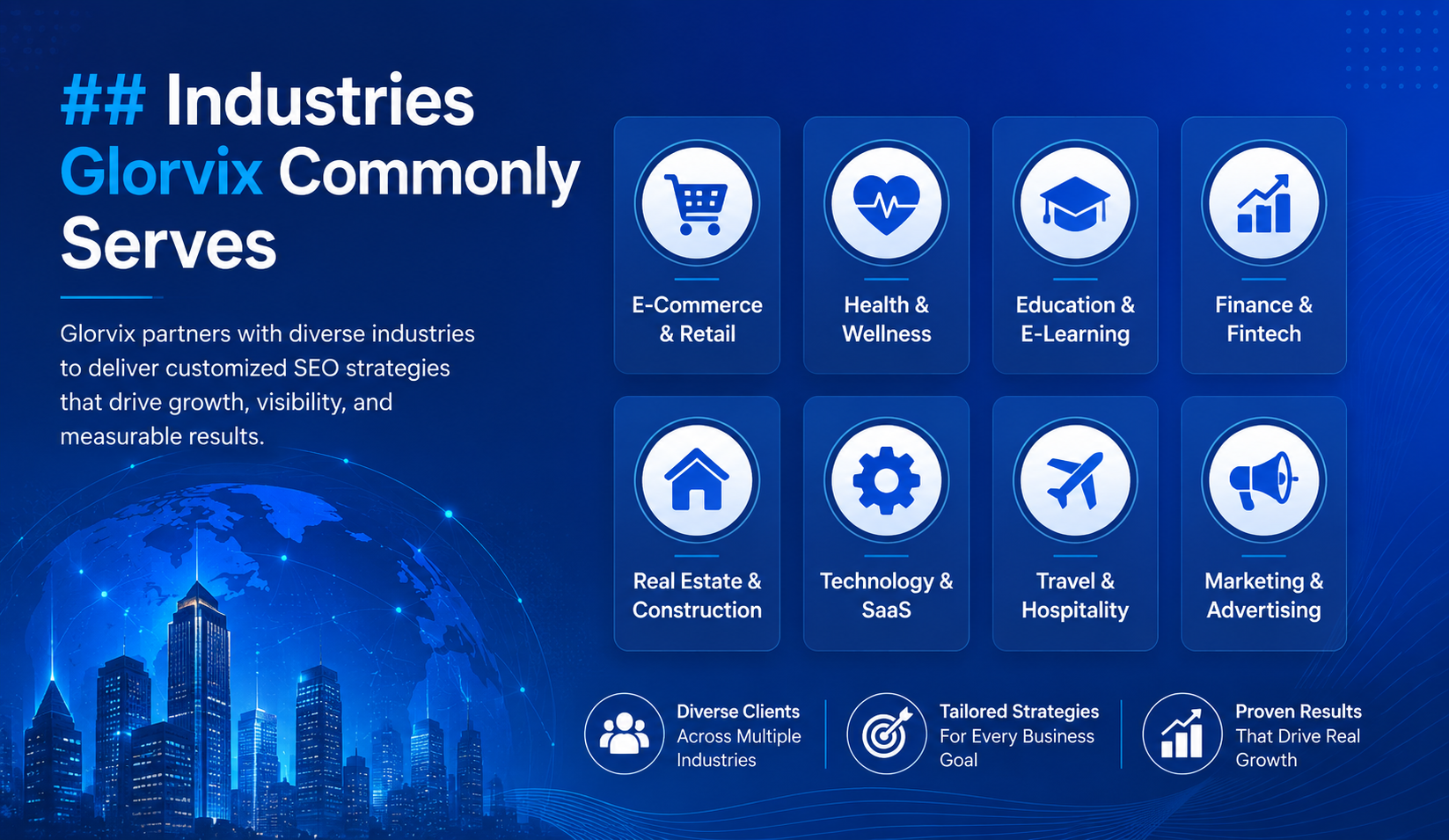 ## Industries Glorvix Commonly Serves

Glorvix partners with diverse industries to deliver customized SEO strategies that drive growth, visibility, and measurable results.

E-Commerce & Retail

Health & Wellness

Education & E-Learning

Finance & Fintech

Real Estate & Construction

Technology & SaaS

Travel & Hospitality

Marketing & Advertising

Diverse Clients Across Multiple Industries

Tailored Strategies For Every Business Goal

Proven Results That Drive Real Growth